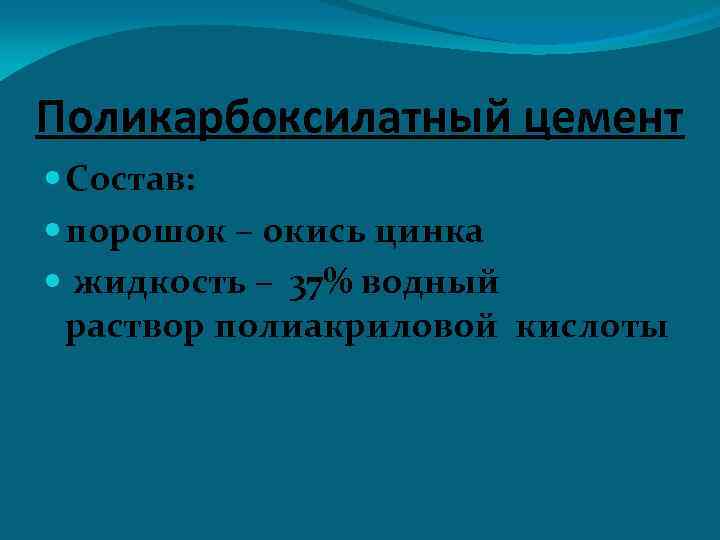 Поликарбоксилатный цемент

Состав:

порошок – окись цинка

жидкость – 37% водный раствор полиакриловой кислоты